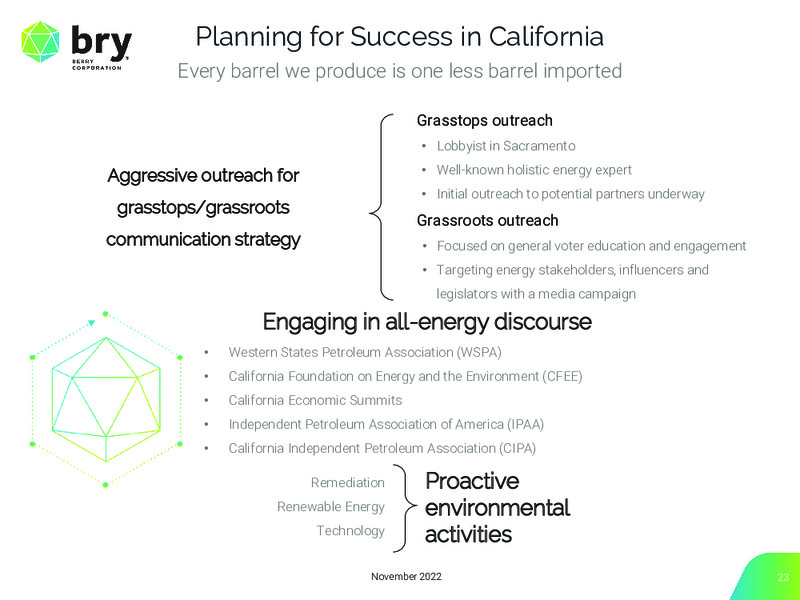 bry
BERRY CORPORATION

Planning for Success in California

Every barrel we produce is one less barrel imported

Aggressive outreach for grasstops/grassroots communication strategy

Grasstops outreach
• Lobbyist in Sacramento
• Well-known holistic energy expert
• Initial outreach to potential partners underway

Grassroots outreach
• Focused on general voter education and engagement
• Targeting energy stakeholders, influencers and legislators with a media campaign

Engaging in all-energy discourse
• Western States Petroleum Association (WSPA)
• California Foundation on Energy and the Environment (CFEE)
• California Economic Summits
• Independent Petroleum Association of America (IPAA)
• California Independent Petroleum Association (CIPA)

Remediation
Renewable Energy
Technology

Proactive environmental activities

November 2022

23